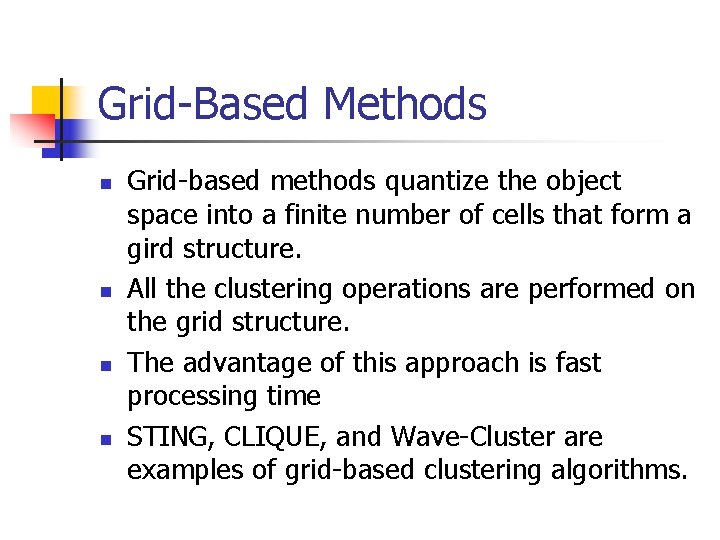 Grid-Based Methods

- Grid-based methods quantize the object space into a finite number of cells that form a gird structure.
- All the clustering operations are performed on the grid structure.
- The advantage of this approach is fast processing time
- STING, CLIQUE, and Wave-Cluster are examples of grid-based clustering algorithms.